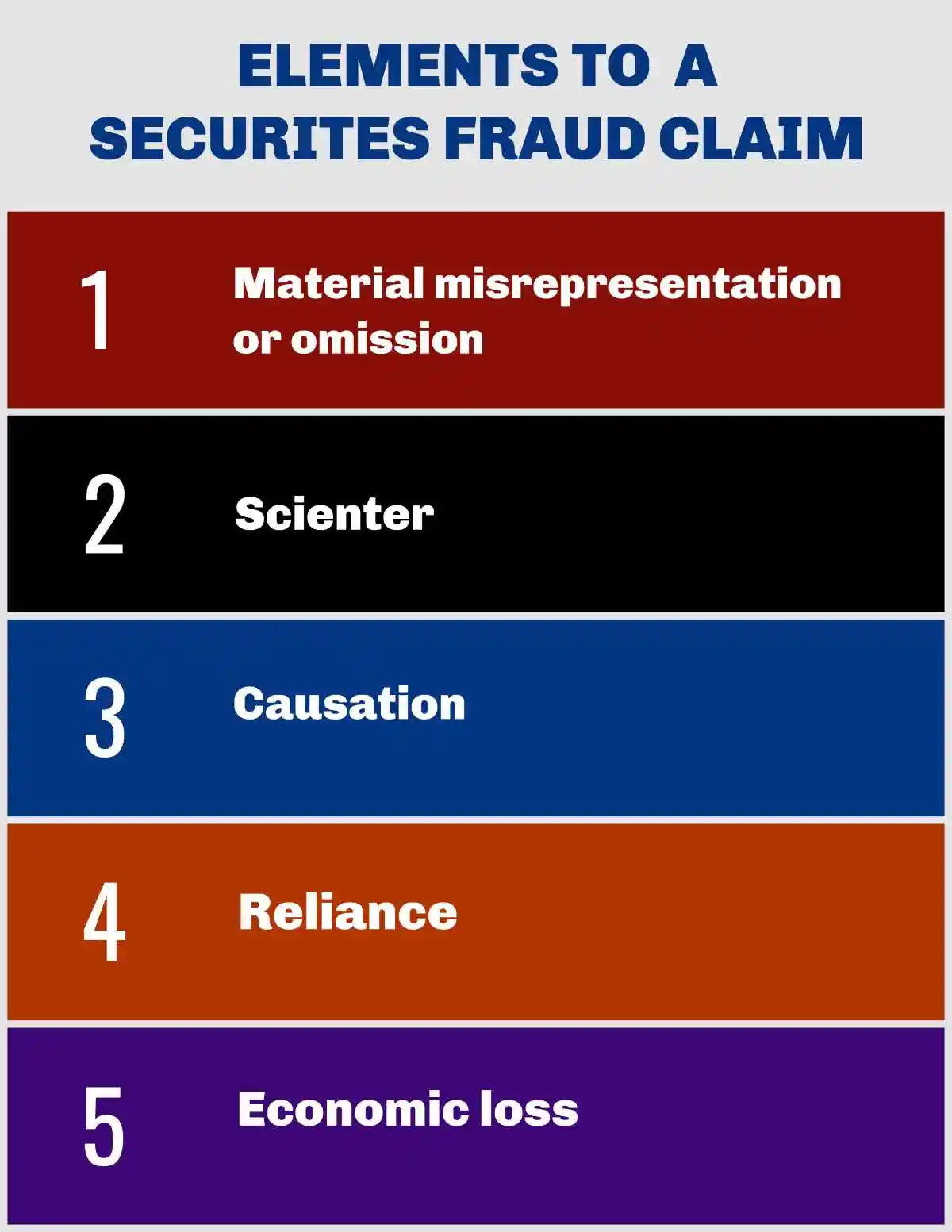 ELEMENTS TO A SECURITES FRAUD CLAIM

1 Material misrepresentation or omission

2 Scienter

3 Causation

4 Reliance

5 Economic loss